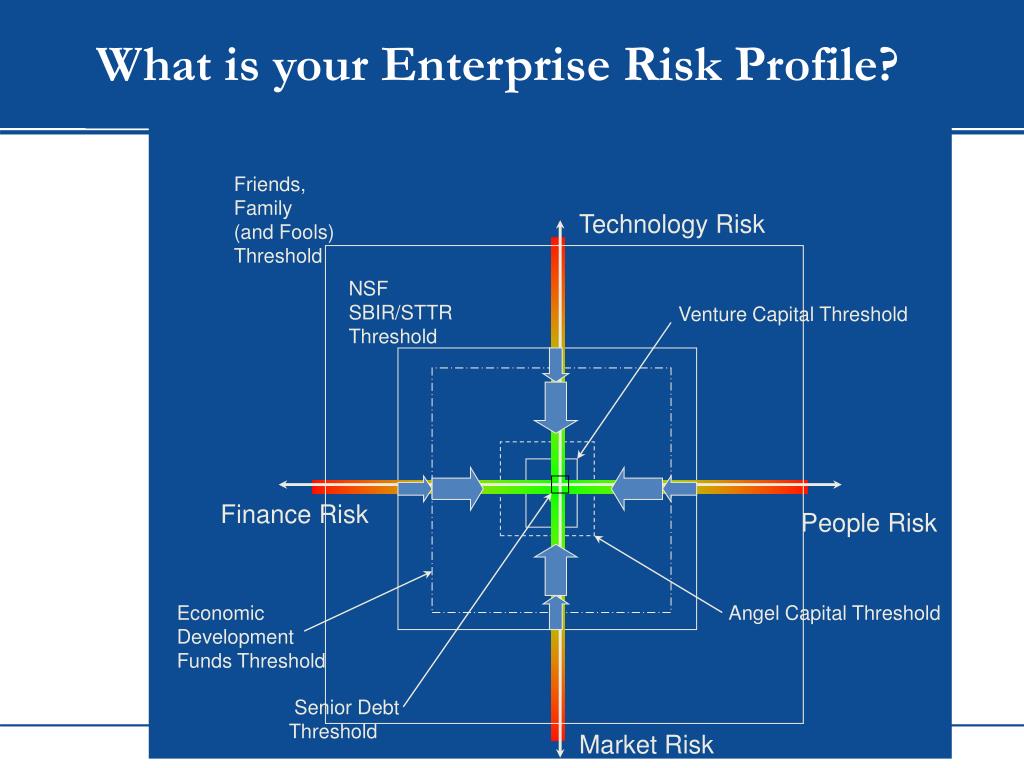 What is your Enterprise Risk Profile?

Friends,
Family
(and Fools)
Threshold

Technology Risk

NSF
SBIR/STTR
Threshold

Venture Capital Threshold

Finance Risk

People Risk

Economic
Development
Funds Threshold

Angel Capital Threshold

Senior Debt
Threshold

Market Risk